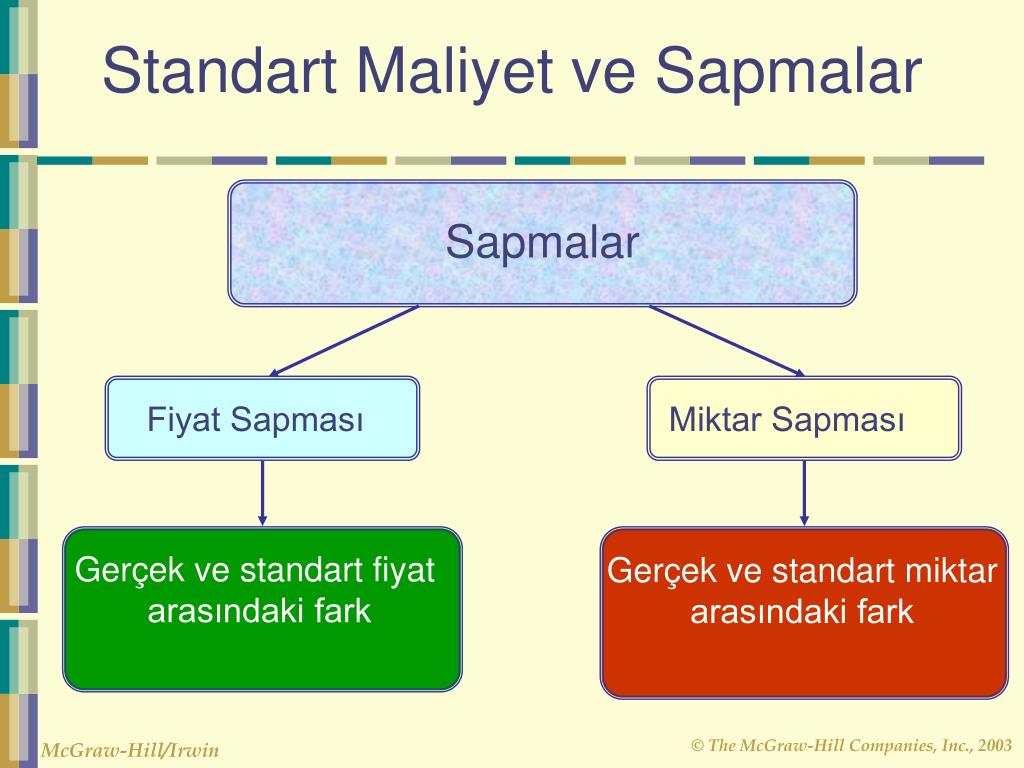 Standart Maliyet ve Sapmalar

Sapmalar

Fiyat Sapması

Miktar Sapması

Gerçek ve standart fiyat arasındaki fark

Gerçek ve standart miktar arasındaki fark

McGraw-Hill/Irwin

© The McGraw-Hill Companies, Inc., 2003